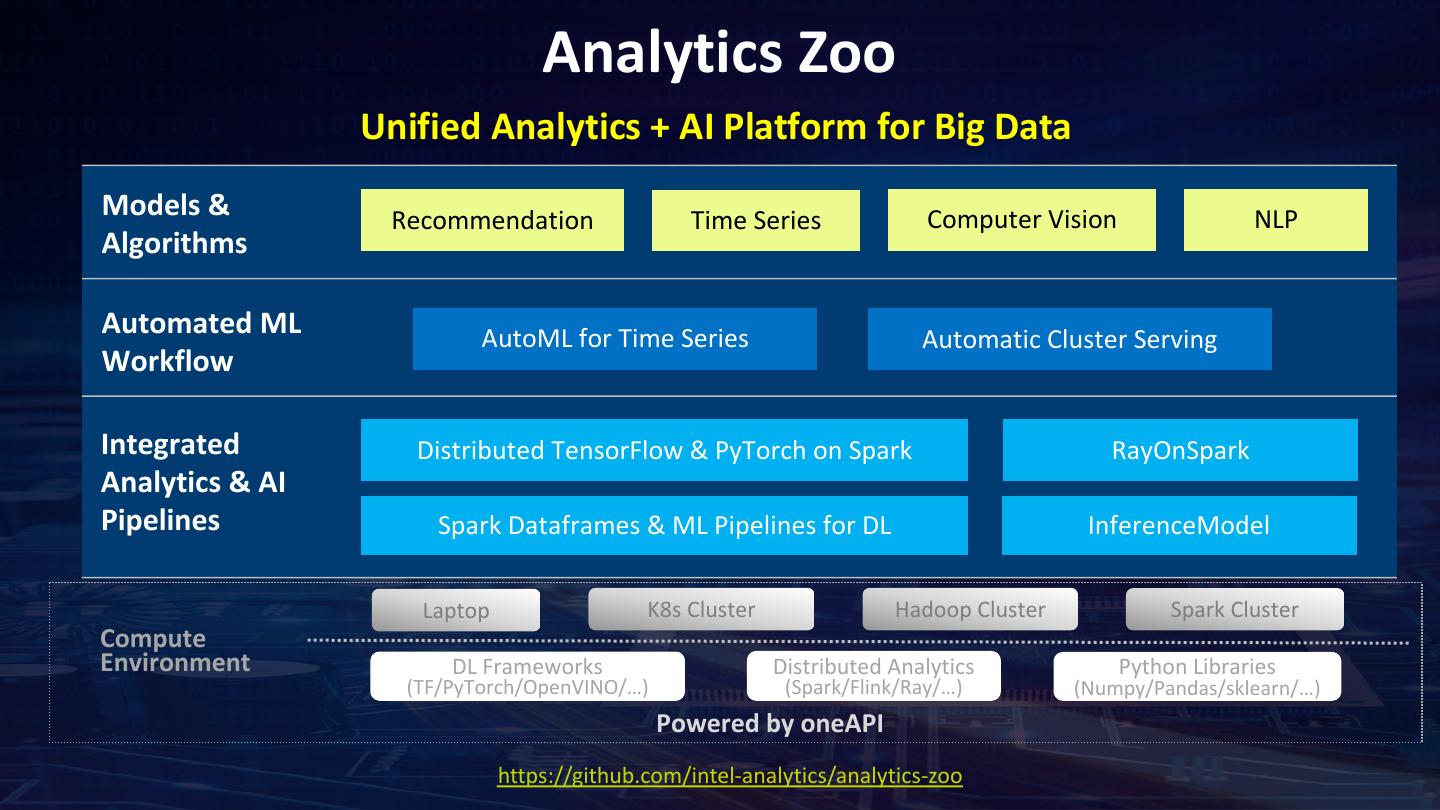 Analytics Zoo

Unified Analytics + AI Platform for Big Data

Models & Algorithms

Recommendation

Time Series

Computer Vision

NLP

Automated ML Workflow

AutoML for Time Series

Automatic Cluster Serving

Integrated Analytics & AI Pipelines

Distributed TensorFlow & PyTorch on Spark

RayOnSpark

Spark Dataframes & ML Pipelines for DL

InferenceModel

Compute Environment

Laptop

K8s Cluster

Hadoop Cluster

Spark Cluster

DL Frameworks (TF/PyTorch/OpenVINO/…)

Distributed Analytics (Spark/Flink/Ray/…)

Python Libraries (Numpy/Pandas/sklearn/…)

Powered by oneAPI

https://github.com/intel-analytics/analytics-zoo